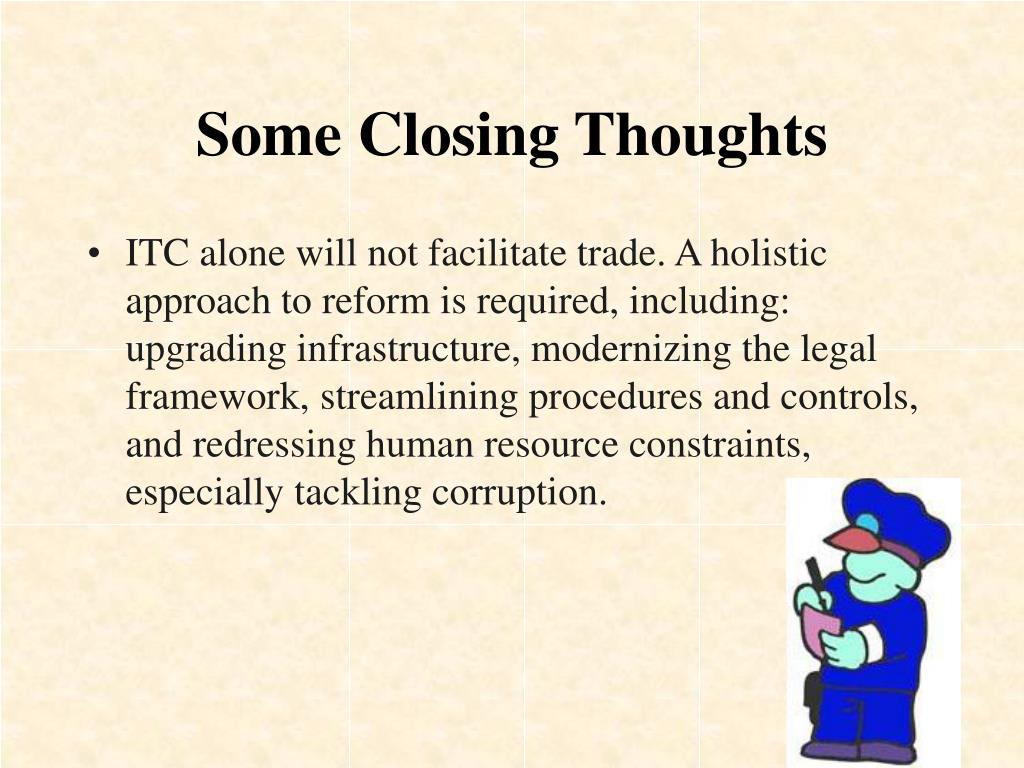 Some Closing Thoughts

• ITC alone will not facilitate trade. A holistic approach to reform is required, including: upgrading infrastructure, modernizing the legal framework, streamlining procedures and controls, and redressing human resource constraints, especially tackling corruption.